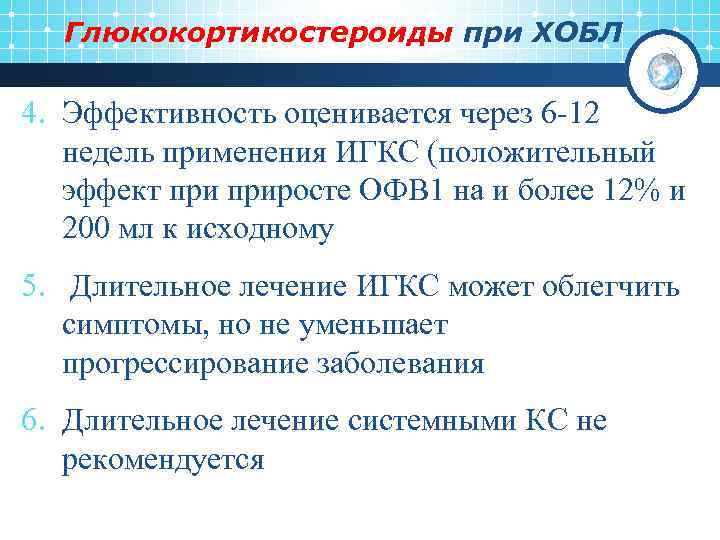 Глюкокортикостероиды при ХОБЛ

4. Эффективность оценивается через 6-12 недель применения ИГКС (положительный эффект при приросте ОФВ1 на и более 12% и 200 мл к исходному

5. Длительное лечение ИГКС может облегчить симптомы, но не уменьшает прогрессирование заболевания

6. Длительное лечение системными КС не рекомендуется